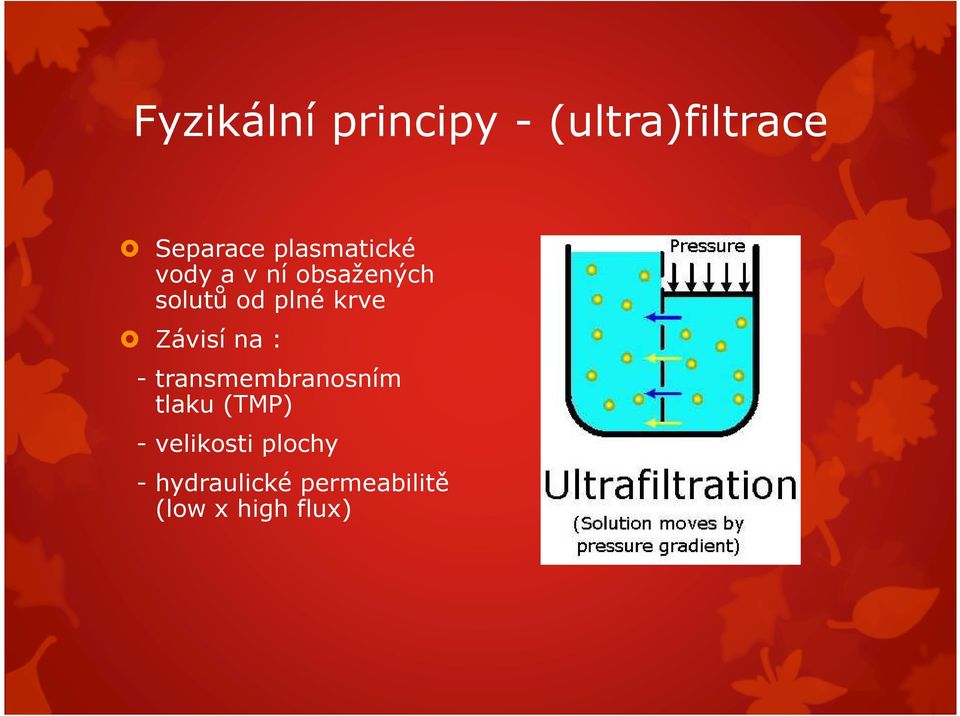 Fyzikální principy - (ultra)filtrace

Separace plasmatické vody a v ní obsažených solutů od plné krve

Závisí na :

- transmembranosním tlaku (TMP)

- velikosti plochy

- hydraulické permeabilitě (low x high flux)

Pressure

Ultrafiltration

(Solution moves by pressure gradient)